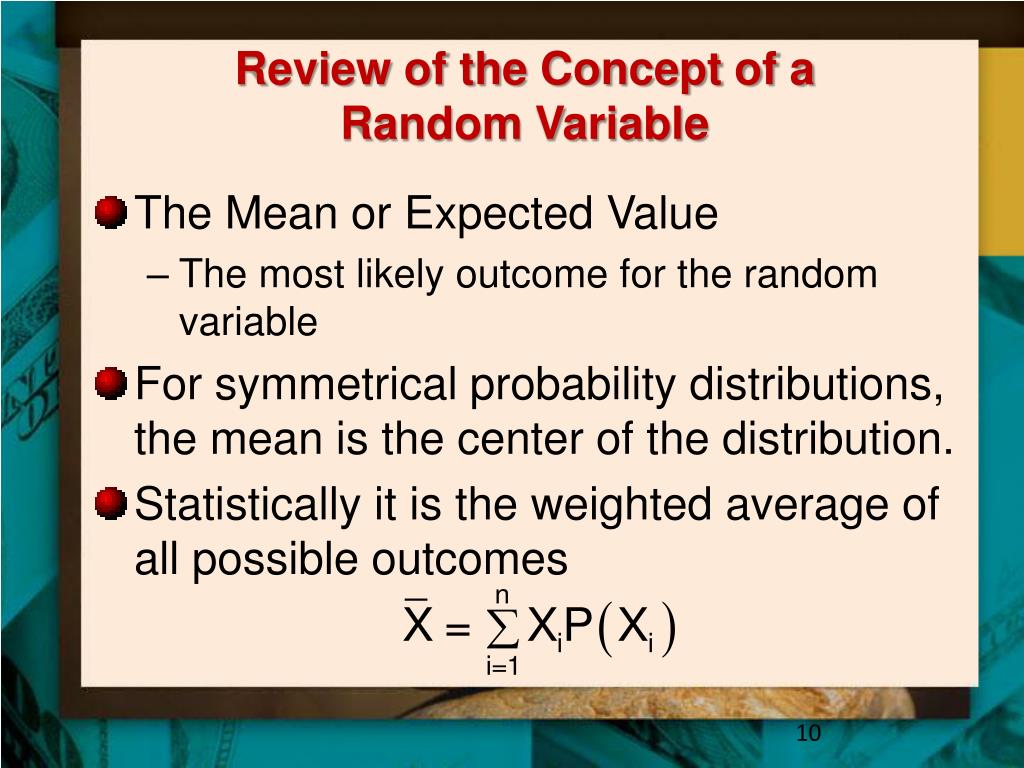 Review of the Concept of a Random Variable

The Mean or Expected Value

– The most likely outcome for the random variable

For symmetrical probability distributions, the mean is the center of the distribution.

Statistically it is the weighted average of all possible outcomes

$\overline{X} = \sum_{i=1}^{n} X_i P(X_i)$

10